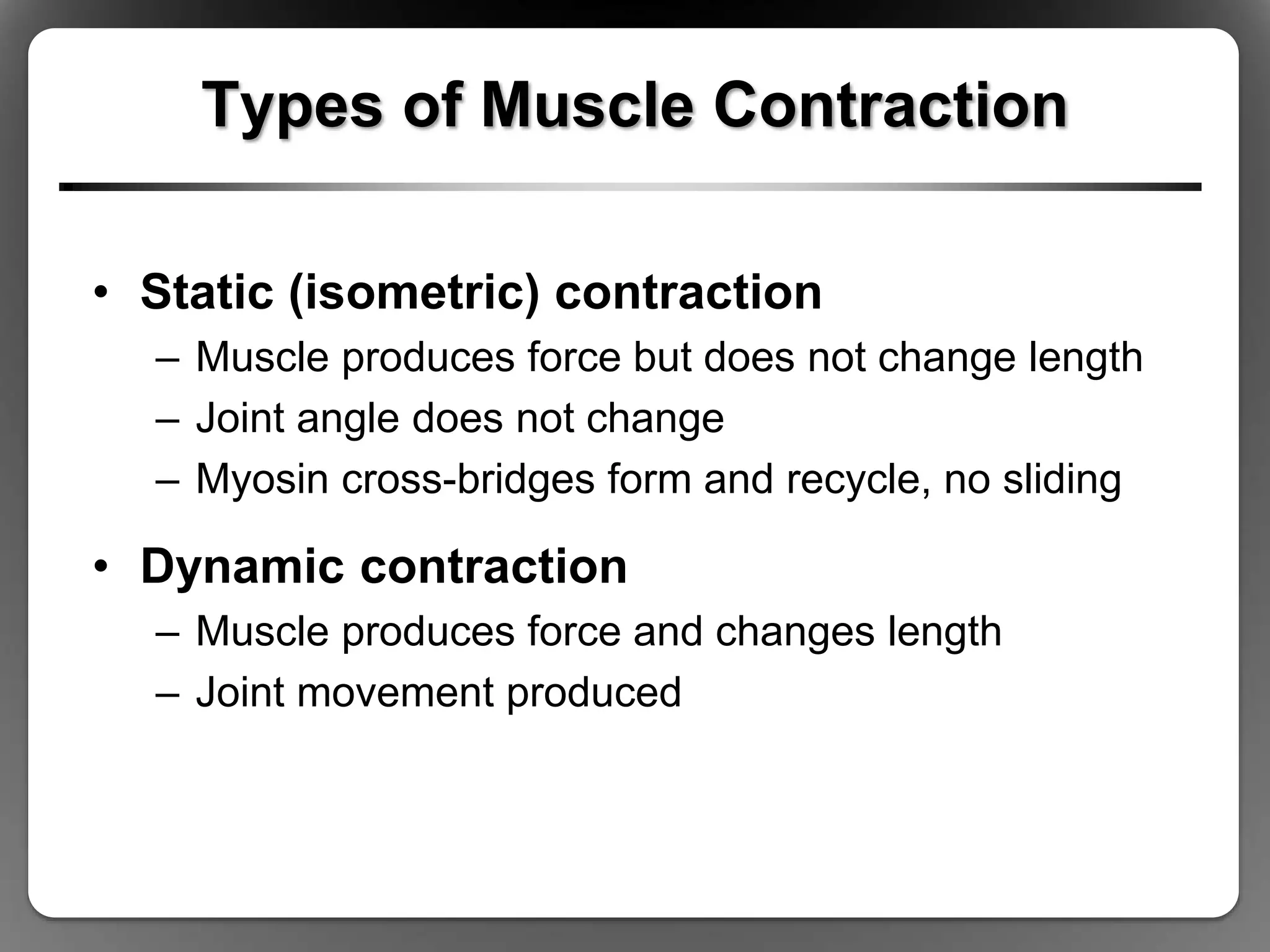 Types of Muscle Contraction

• Static (isometric) contraction
– Muscle produces force but does not change length
– Joint angle does not change
– Myosin cross-bridges form and recycle, no sliding

• Dynamic contraction
– Muscle produces force and changes length
– Joint movement produced